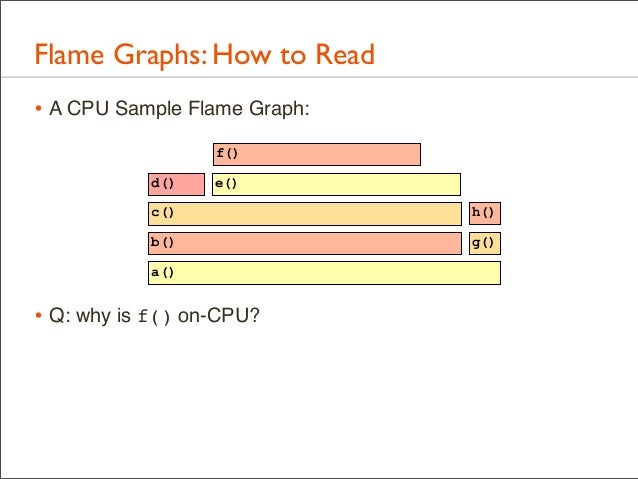 Flame Graphs: How to Read

• A CPU Sample Flame Graph:

f()
d() e()
c() h()
b() g()
a()

• Q: why is f() on-CPU?